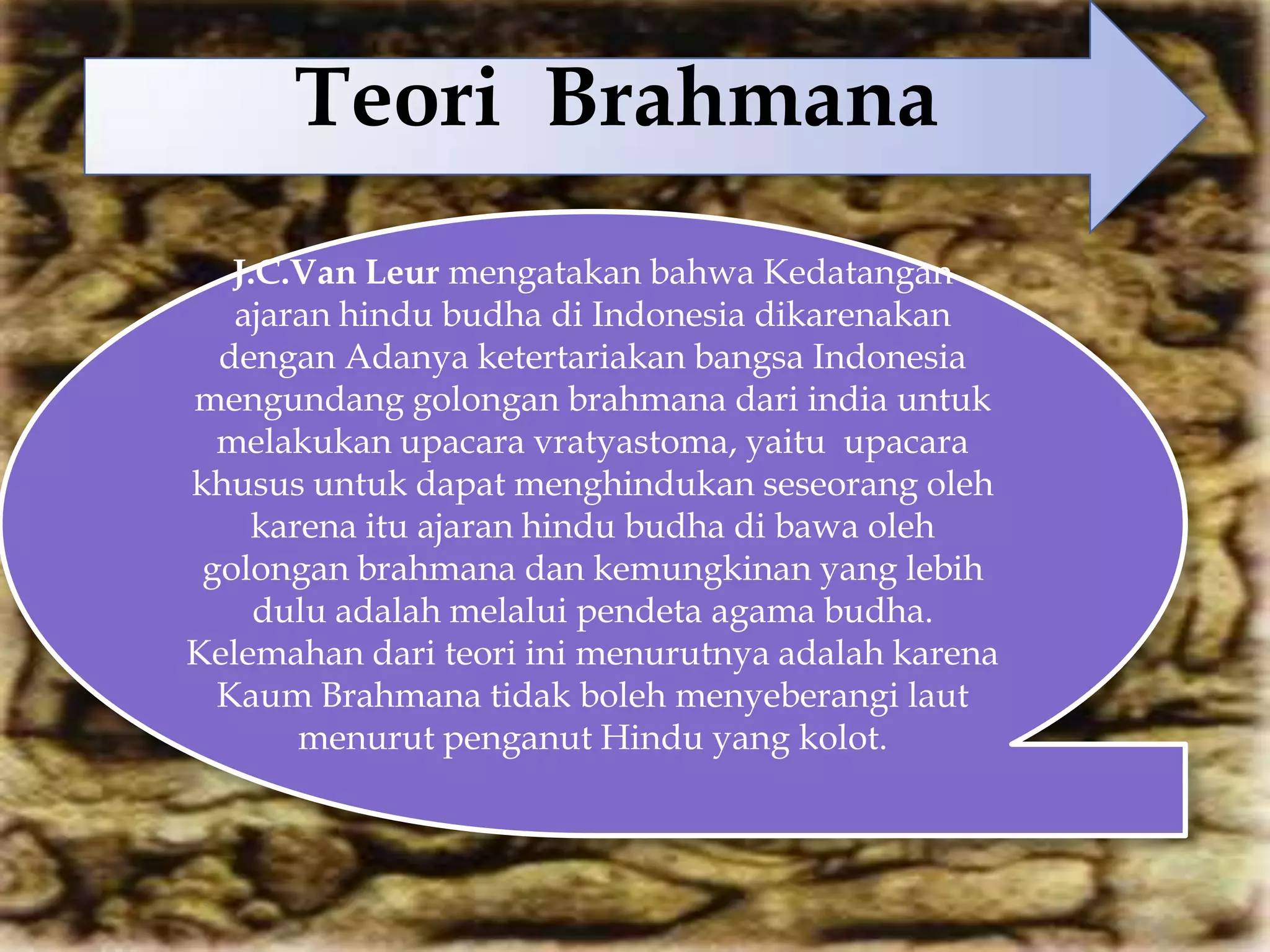 Teori Brahmana

J.C.Van Leur mengatakan bahwa Kedatangan ajaran hindu budha di Indonesia dikarenakan dengan Adanya ketertariakan bangsa Indonesia mengundang golongan brahmana dari india untuk melakukan upacara vratyastoma, yaitu upacara khusus untuk dapat menghindukan seseorang oleh karena itu ajaran hindu budha di bawa oleh golongan brahmana dan kemungkinan yang lebih dulu adalah melalui pendeta agama budha. Kelemahan dari teori ini menurutnya adalah karena Kaum Brahmana tidak boleh menyeberangi laut menurut penganut Hindu yang kolot.